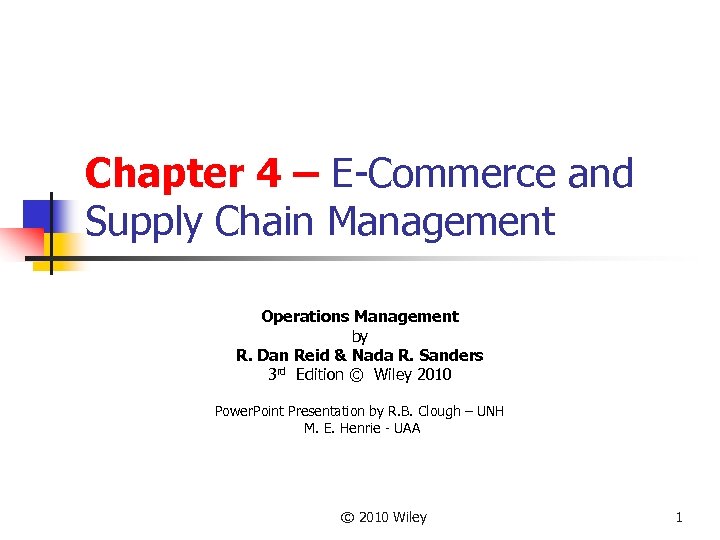 Chapter 4 – E-Commerce and Supply Chain Management

Operations Management
by
R. Dan Reid & Nada R. Sanders
3rd Edition © Wiley 2010

PowerPoint Presentation by R.B. Clough – UNH
M. E. Henrie - UAA

© 2010 Wiley

1